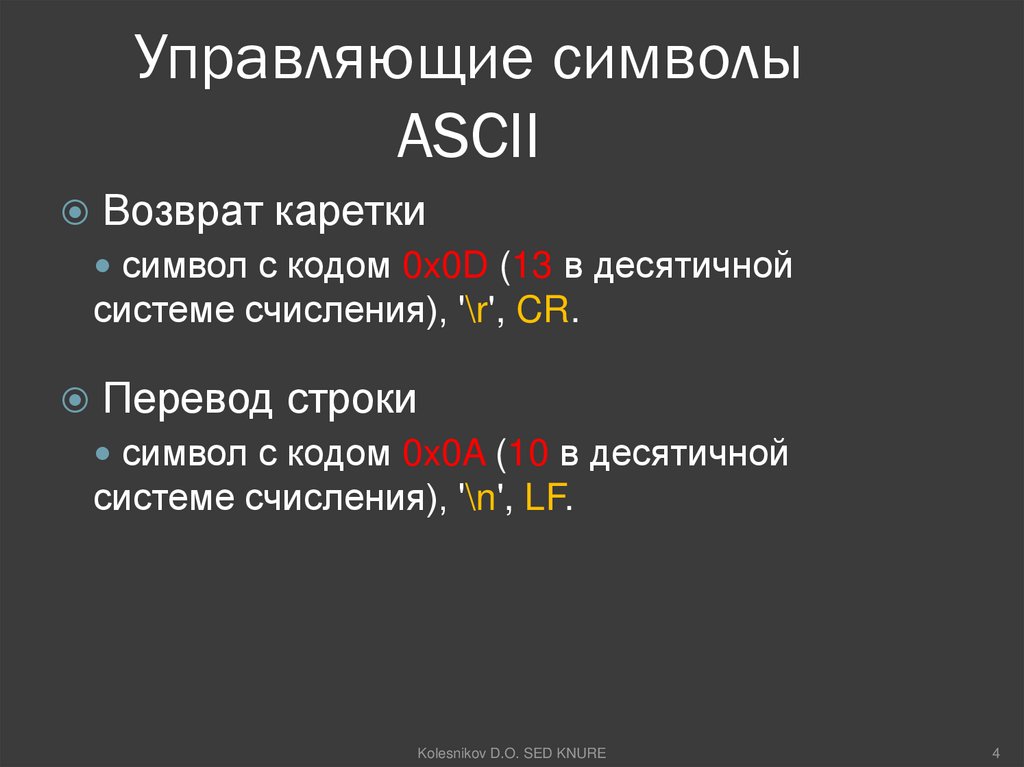 Управляющие символы ASCII

Возврат каретки

символ с кодом 0x0D (13 в десятичной системе счисления), '\r', CR.

Перевод строки

символ с кодом 0x0A (10 в десятичной системе счисления), '\n', LF.

Kolesnikov D.O. SED KNURE

4